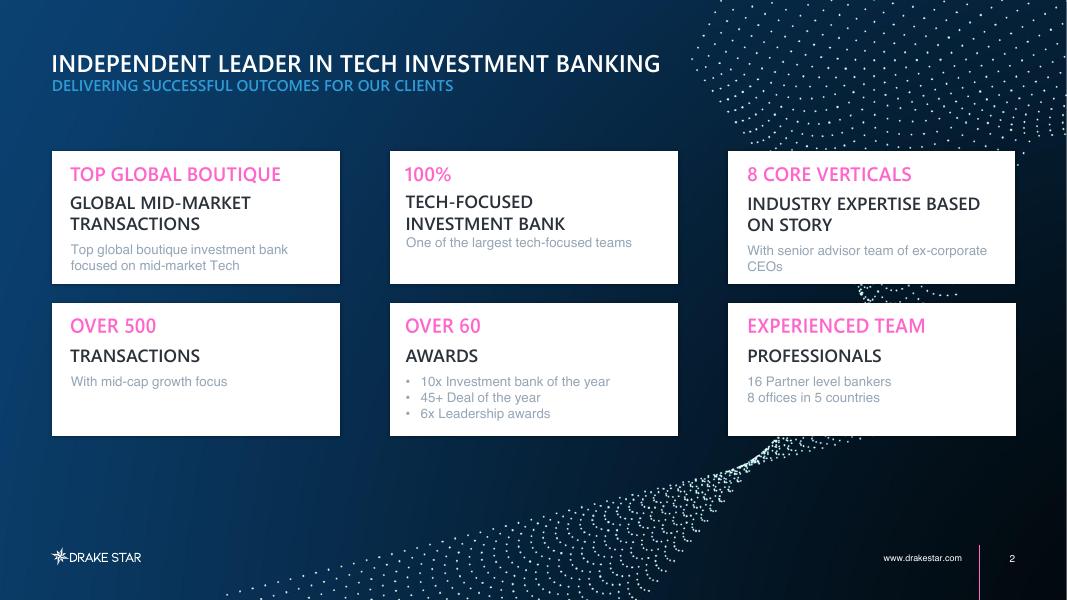 INDEPENDENT LEADER IN TECH INVESTMENT BANKING
DELIVERING SUCCESSFUL OUTCOMES FOR OUR CLIENTS

TOP GLOBAL BOUTIQUE
GLOBAL MID-MARKET TRANSACTIONS
Top global boutique investment bank focused on mid-market Tech

100%
TECH-FOCUSED INVESTMENT BANK
One of the largest tech-focused teams

8 CORE VERTICALS
INDUSTRY EXPERTISE BASED ON STORY
With senior advisor team of ex-corporate CEOs

OVER 500
TRANSACTIONS
With mid-cap growth focus

OVER 60
AWARDS
• 10x Investment bank of the year
• 45+ Deal of the year
• 6x Leadership awards

EXPERIENCED TEAM
PROFESSIONALS
16 Partner level bankers
8 offices in 5 countries

DRAKE STAR

www.drakestar.com

2